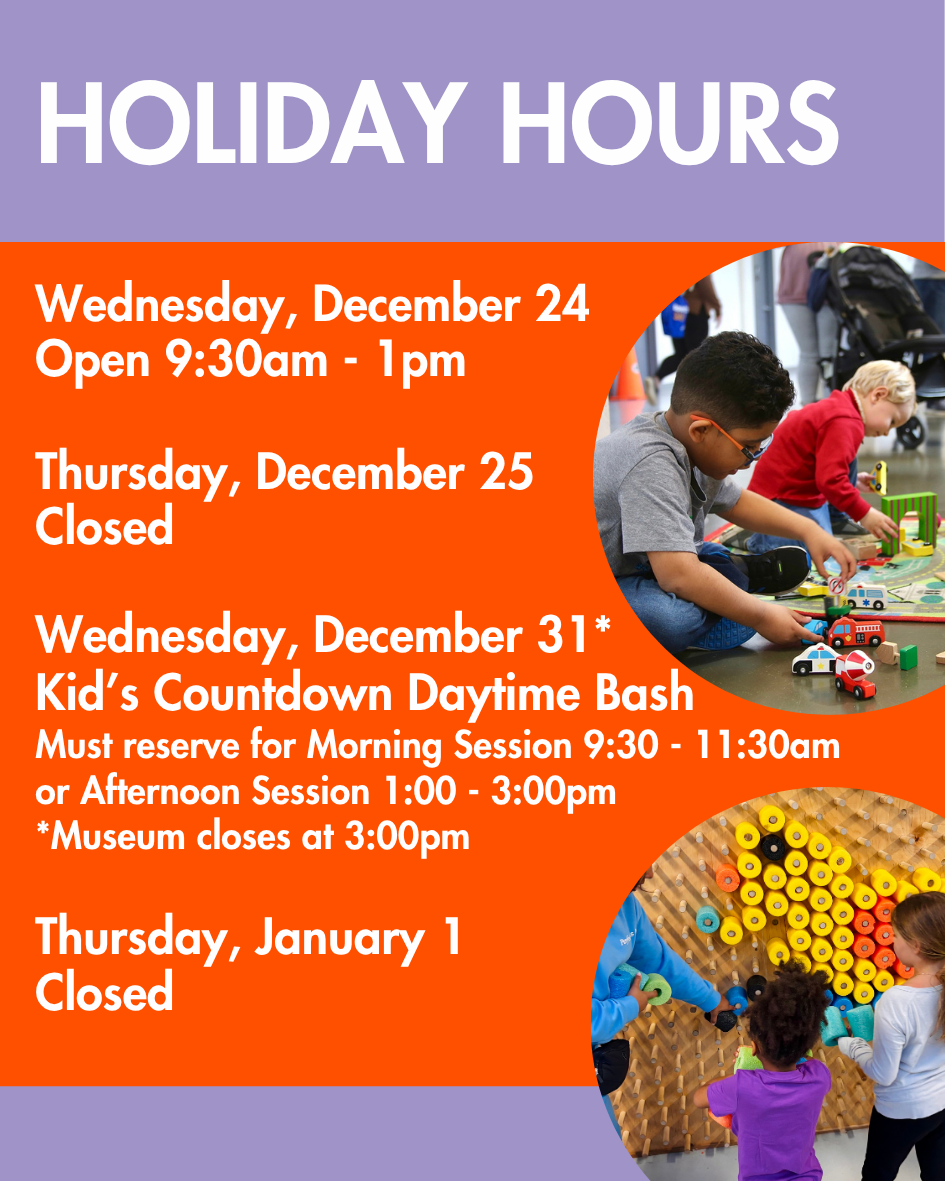 HOLIDAY HOURS

Wednesday, December 24
Open 9:30am - 1pm

Thursday, December 25
Closed

Wednesday, December 31*
Kid's Countdown Daytime Bash
Must reserve for Morning Session 9:30 - 11:30am
or Afternoon Session 1:00 - 3:00pm
*Museum closes at 3:00pm

Thursday, January 1
Closed